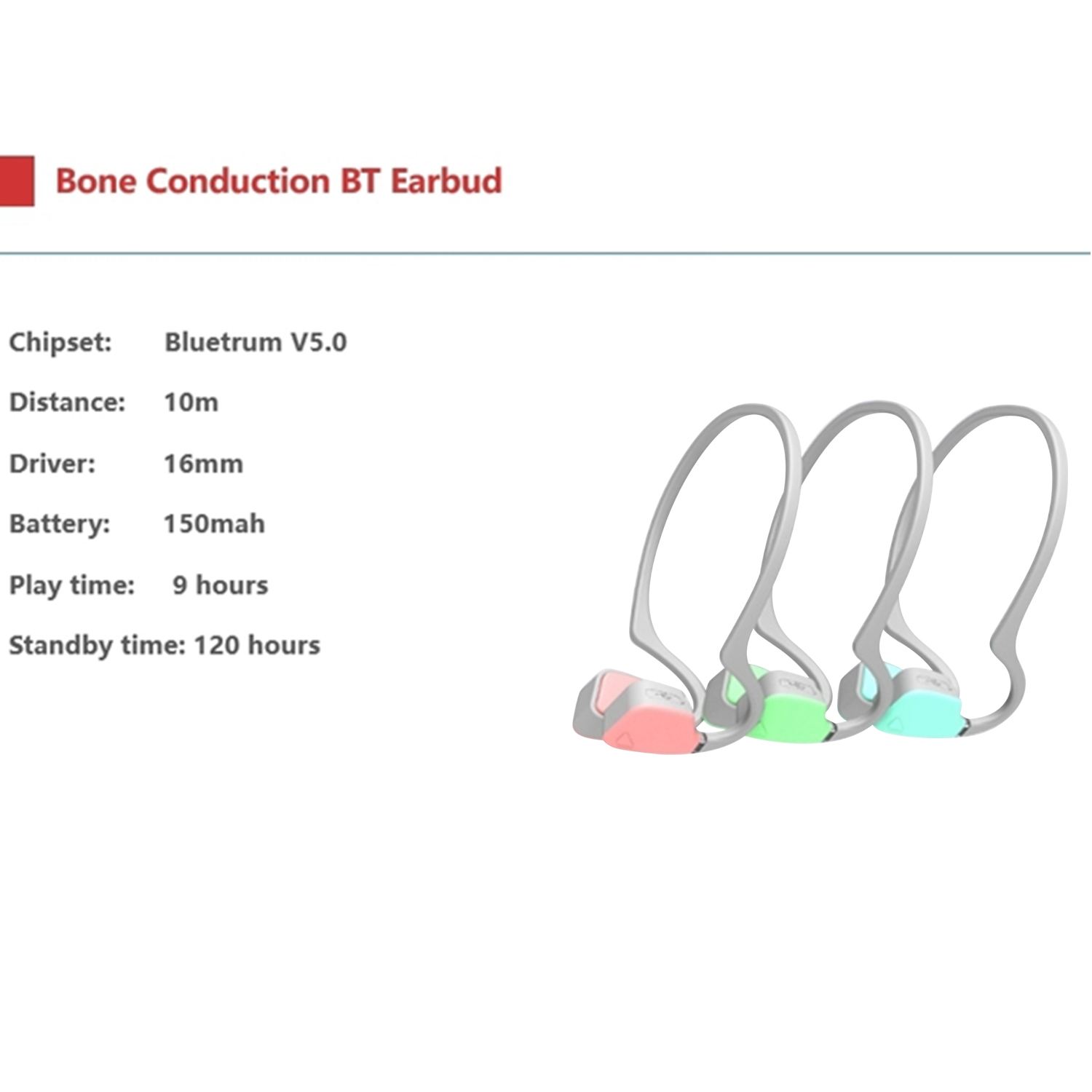 Bone Conduction BT Earbud

Chipset: Bluetrum V5.0

Distance: 10m

Driver: 16mm

Battery: 150mah

Play time: 9 hours

Standby time: 120 hours